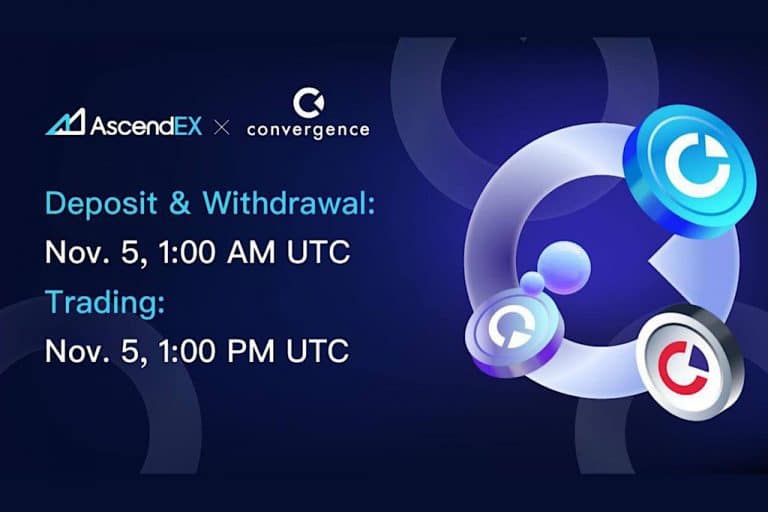 AscendEX × convergence

Deposit & Withdrawal:
Nov. 5, 1:00 AM UTC
Trading:
Nov. 5, 1:00 PM UTC